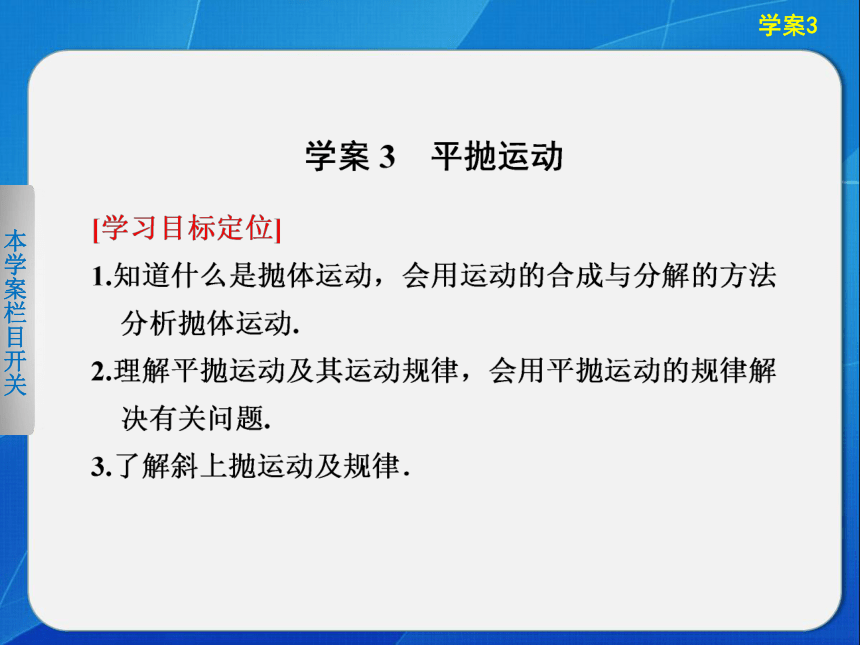 学案3

本学案栏目开关

学案 3　平抛运动

[学习目标定位]

1.知道什么是抛体运动，会用运动的合成与分解的方法分析抛体运动.

2.理解平抛运动及其运动规律，会用平抛运动的规律解决有关问题.

3.了解斜上抛运动及规律.